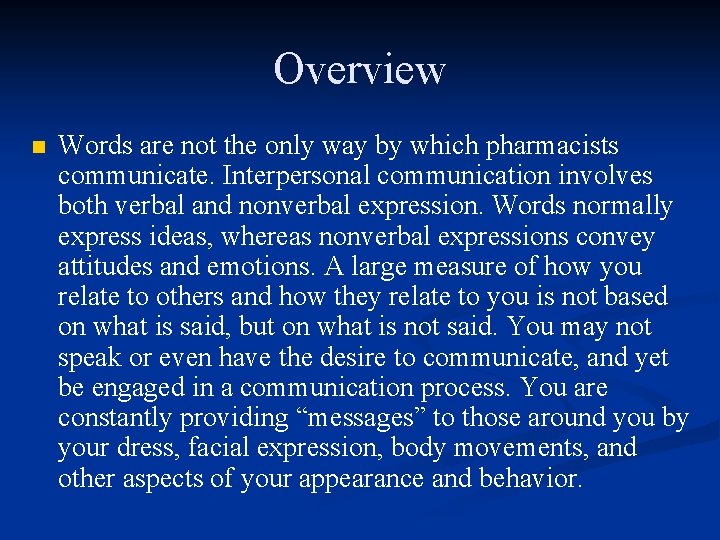 Overview

Words are not the only way by which pharmacists communicate. Interpersonal communication involves both verbal and nonverbal expression. Words normally express ideas, whereas nonverbal expressions convey attitudes and emotions. A large measure of how you relate to others and how they relate to you is not based on what is said, but on what is not said. You may not speak or even have the desire to communicate, and yet be engaged in a communication process. You are constantly providing “messages” to those around you by your dress, facial expression, body movements, and other aspects of your appearance and behavior.